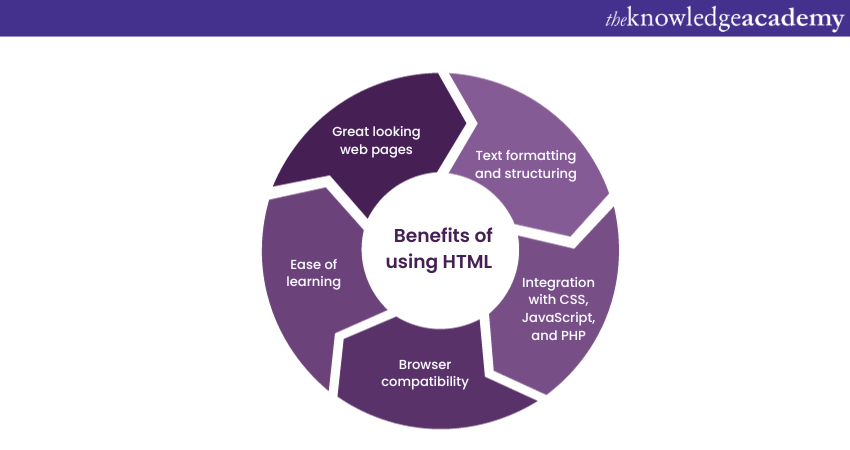 theknowledgeacademy

Benefits of using HTML

Great looking web pages

Text formatting and structuring

Integration with CSS, JavaScript, and PHP

Browser compatibility

Ease of learning